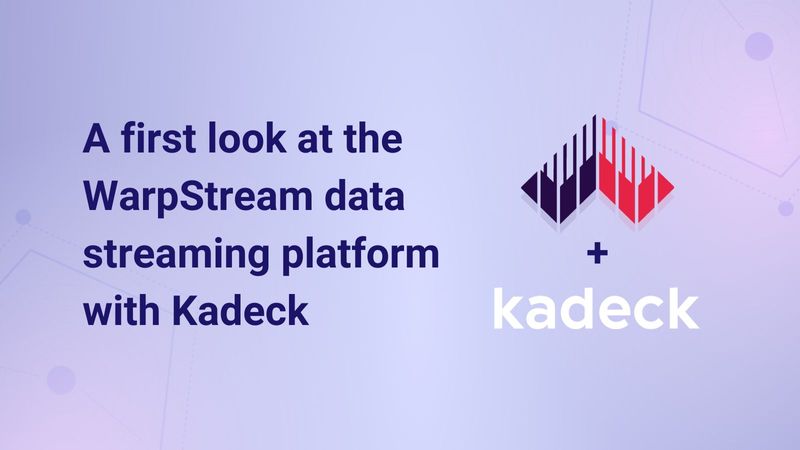 A first look at the WarpStream data streaming platform with Kadeck

+

kadeck